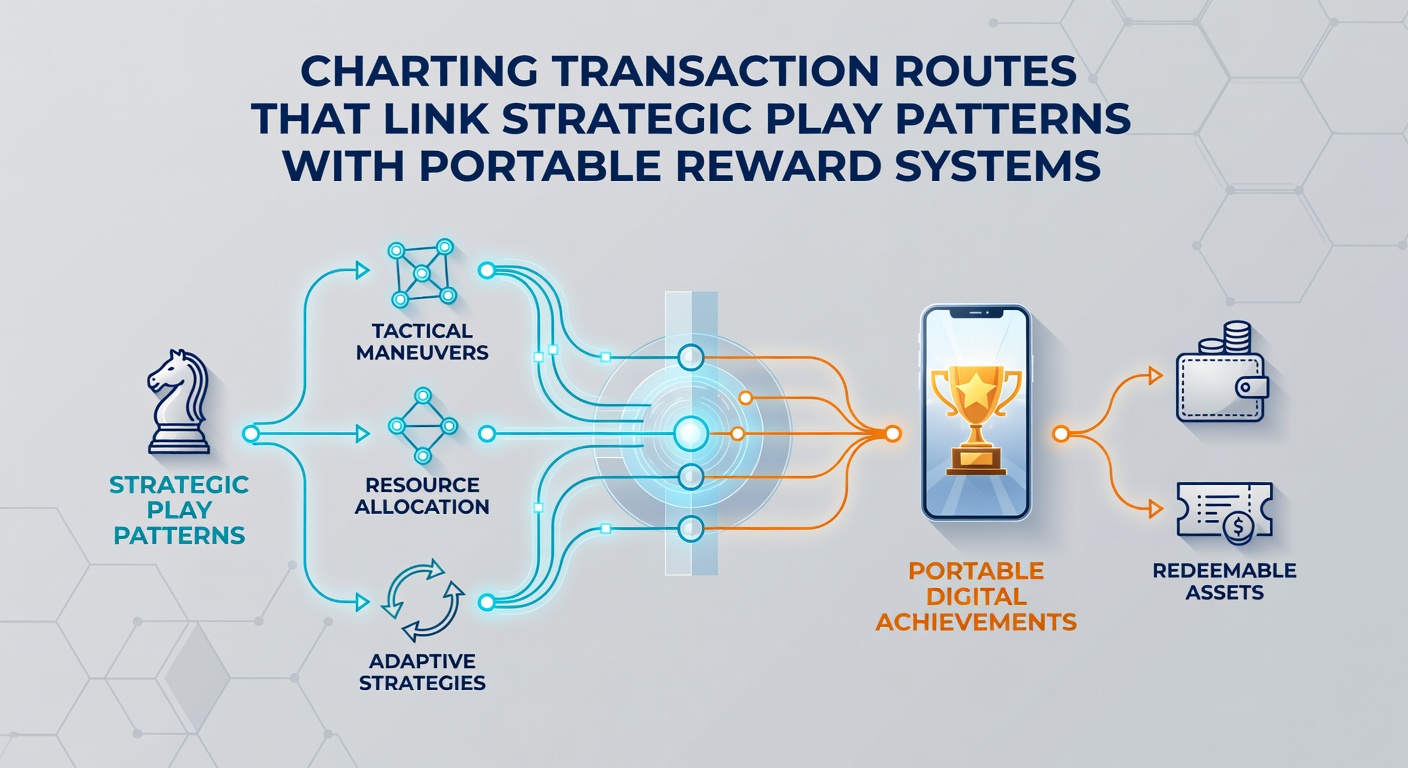 CHARTING TRANSACTION ROUTES THAT LINK STRATEGIC PLAY PATTERNS WITH PORTABLE REWARD SYSTEMS

STRATEGIC PLAY PATTERNS

TACTICAL MANEUVERS

RESOURCE ALLOCATION

ADAPTIVE STRATEGIES

PORTABLE DIGITAL ACHIEVEMENTS

REDEEMABLE ASSETS